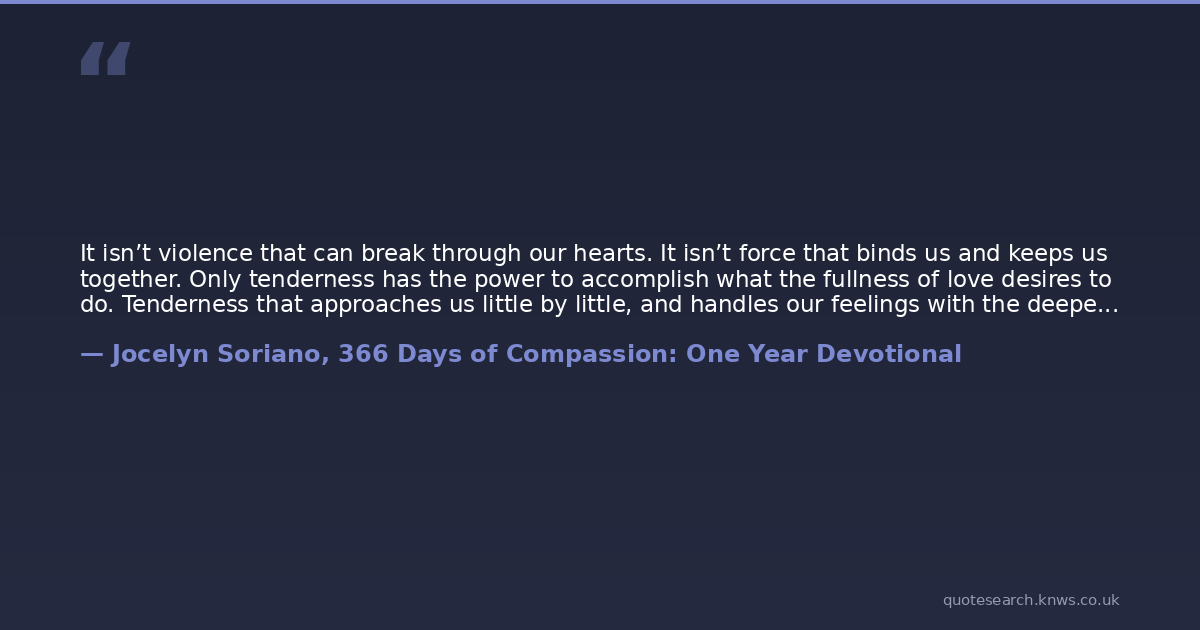 “

It isn’t violence that can break through our hearts. It isn’t force that binds us and keeps us together. Only tenderness has the power to accomplish what the fullness of love desires to do. Tenderness that approaches us little by little, and handles our feelings with the deepe…

— Jocelyn Soriano, 366 Days of Compassion: One Year Devotional

quotesearch.knws.co.uk